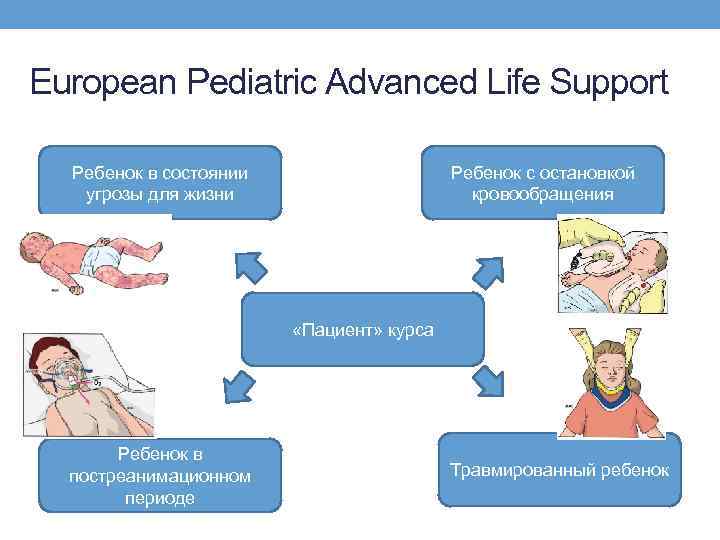 European Pediatric Advanced Life Support

Ребенок в состоянии угрозы для жизни

Ребенок с остановкой кровообращения

«Пациент» курса

Ребенок в постреанимационном периоде

Травмированный ребенок